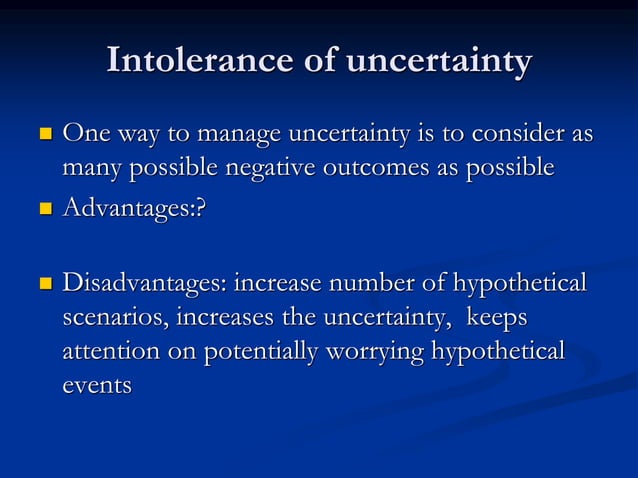 Intolerance of uncertainty

- One way to manage uncertainty is to consider as many possible negative outcomes as possible
- Advantages:?

- Disadvantages: increase number of hypothetical scenarios, increases the uncertainty, keeps attention on potentially worrying hypothetical events